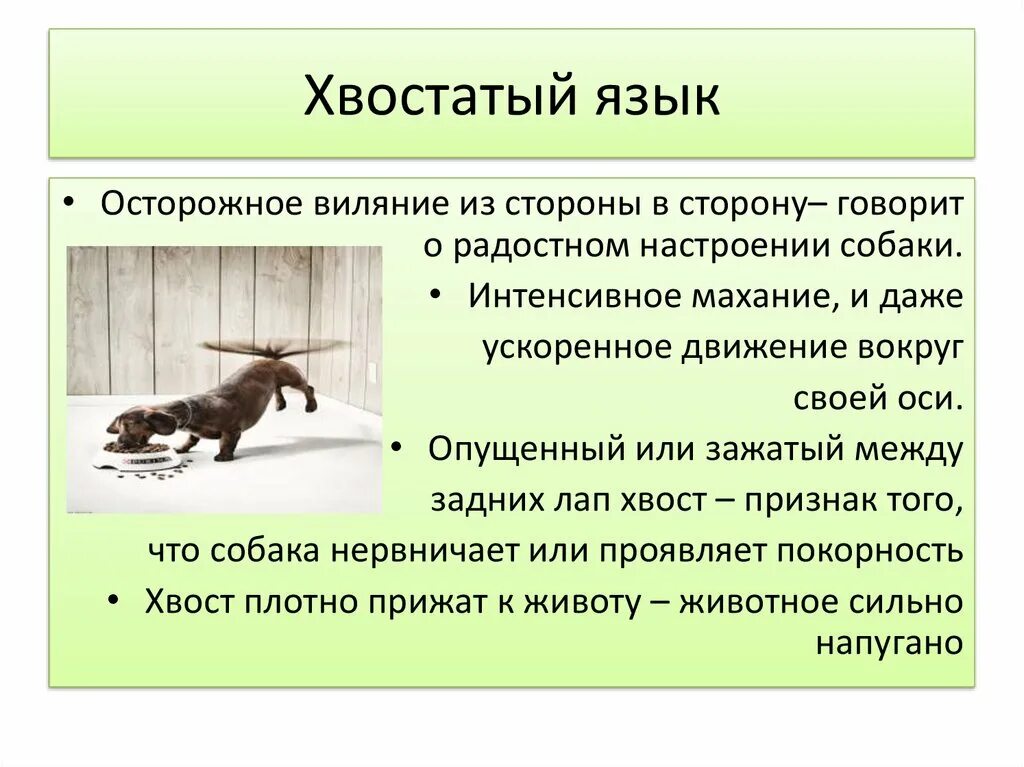 Хвостатый язык

• Осторожное виляние из стороны в сторону– говорит о радостном настроении собаки.

• Интенсивное махание, и даже ускоренное движение вокруг своей оси.

• Опущенный или зажатый между задних лап хвост – признак того, что собака нервничает или проявляет покорность

• Хвост плотно прижат к животу – животное сильно напугано